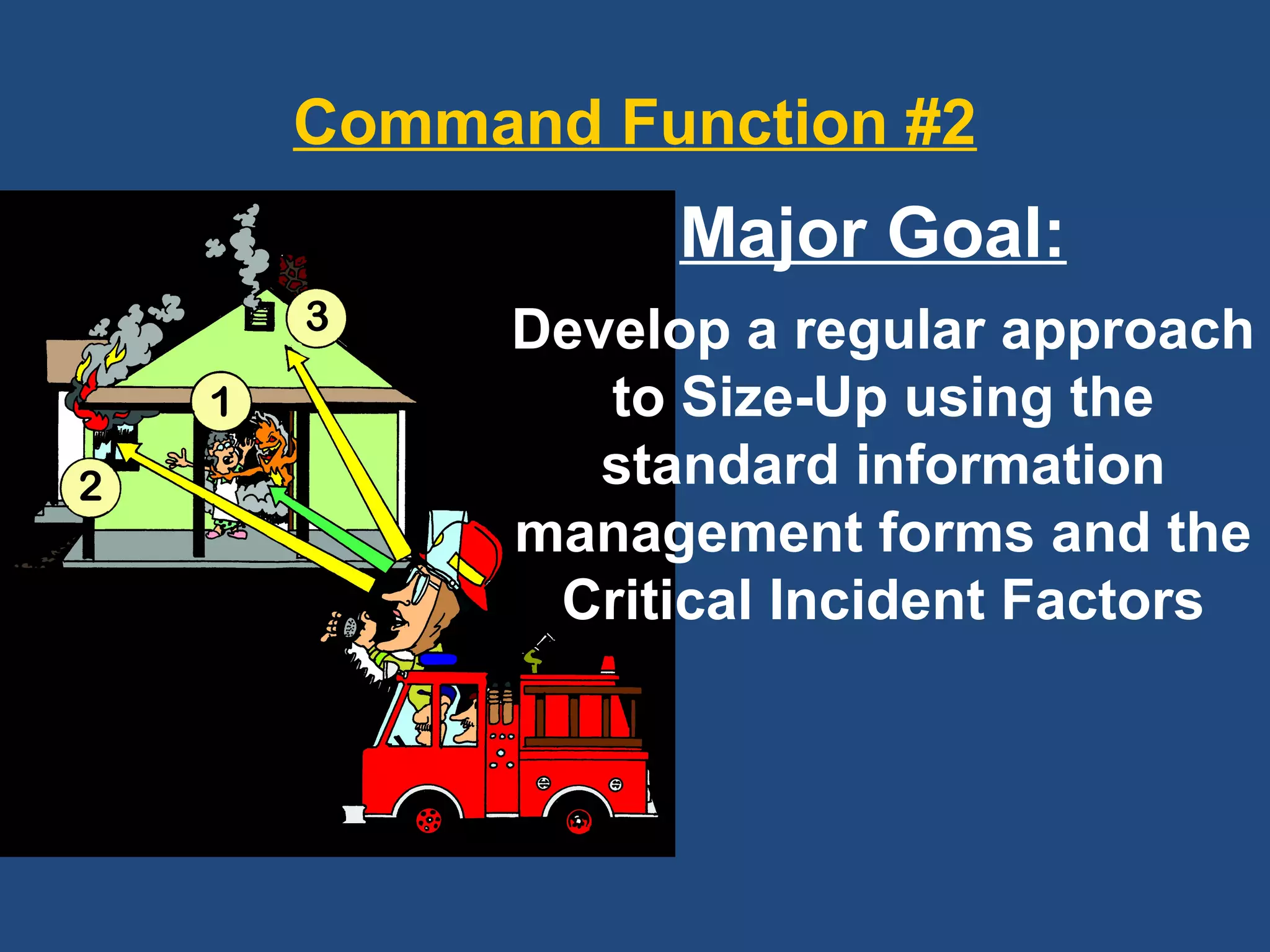 Command Function #2

3

1

2

Major Goal:

Develop a regular approach to Size-Up using the standard information management forms and the Critical Incident Factors